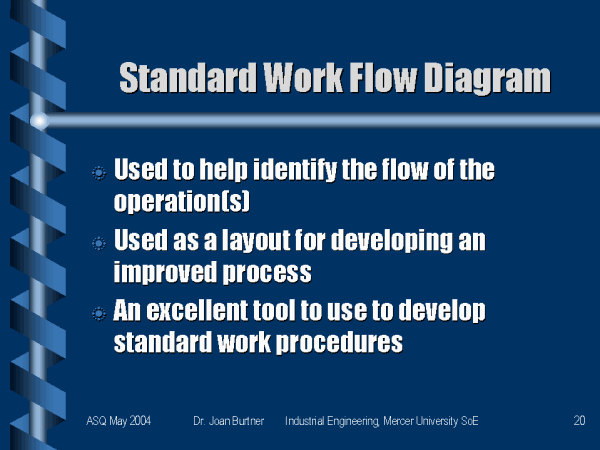 Standard Work Flow Diagram

Used to help identify the flow of the operation(s)

Used as a layout for developing an improved process

An excellent tool to use to develop standard work procedures

ASQ May 2004 Dr. Joan Burtner Industrial Engineering, Mercer University SoE 20